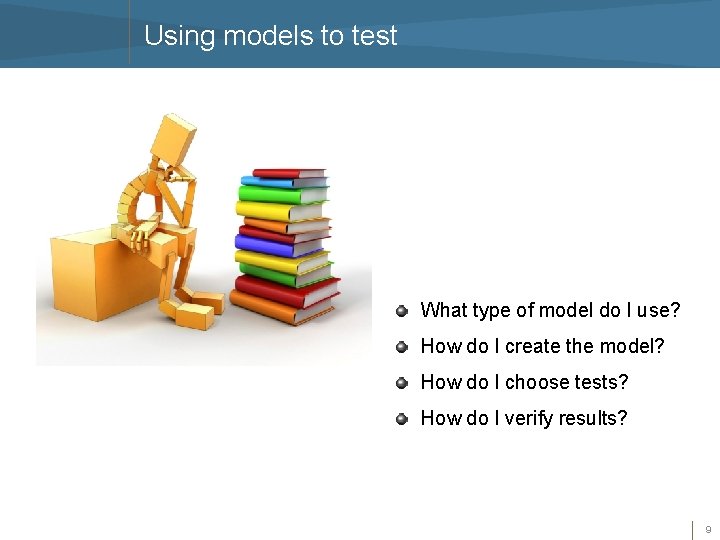 Using models to test

- What type of model do I use?
- How do I create the model?
- How do I choose tests?
- How do I verify results?

9